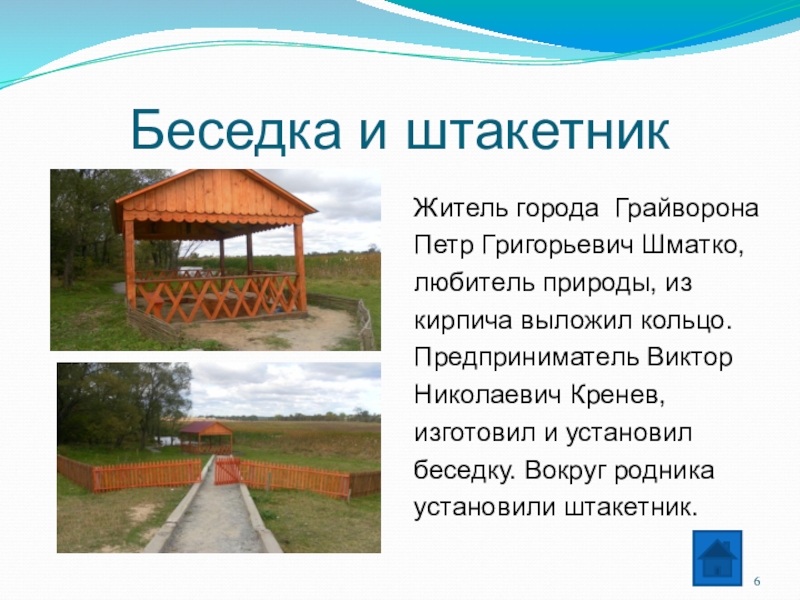 Беседка и штакетник

Житель города Грайворона Петр Григорьевич Шматко, любитель природы, из кирпича выложил кольцо. Предприниматель Виктор Николаевич Кренев, изготовил и установил беседку. Вокруг родника установили штакетник.

6